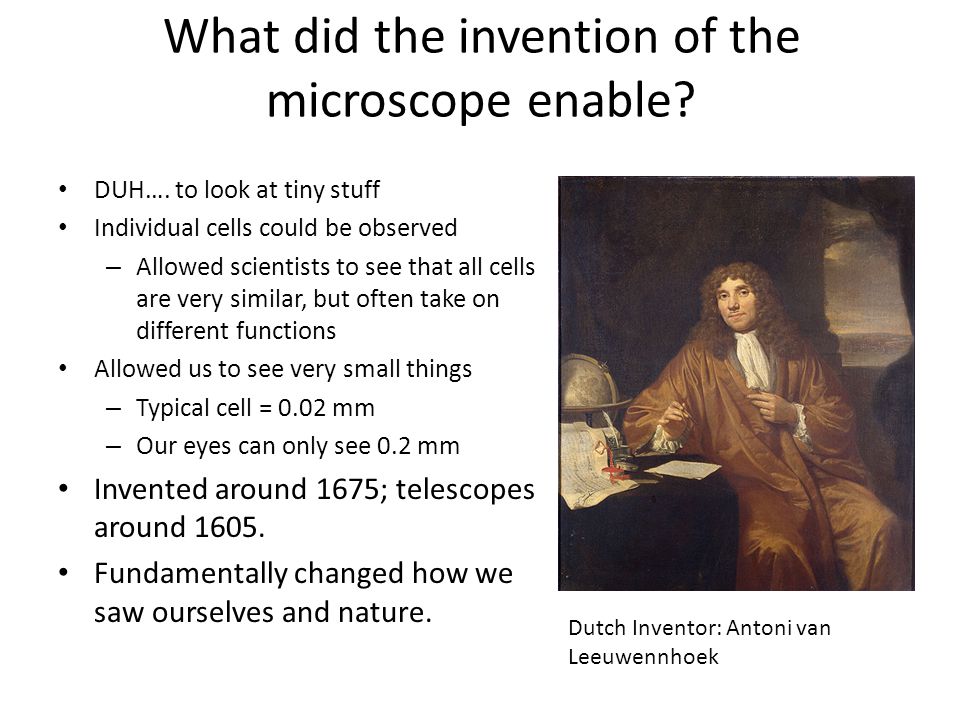 What did the invention of the microscope enable?

• DUH…. to look at tiny stuff
• Individual cells could be observed
– Allowed scientists to see that all cells are very similar, but often take on different functions
• Allowed us to see very small things
– Typical cell = 0.02 mm
– Our eyes can only see 0.2 mm
• Invented around 1675; telescopes around 1605.
• Fundamentally changed how we saw ourselves and nature.

Dutch Inventor: Antoni van Leeuwennhoek